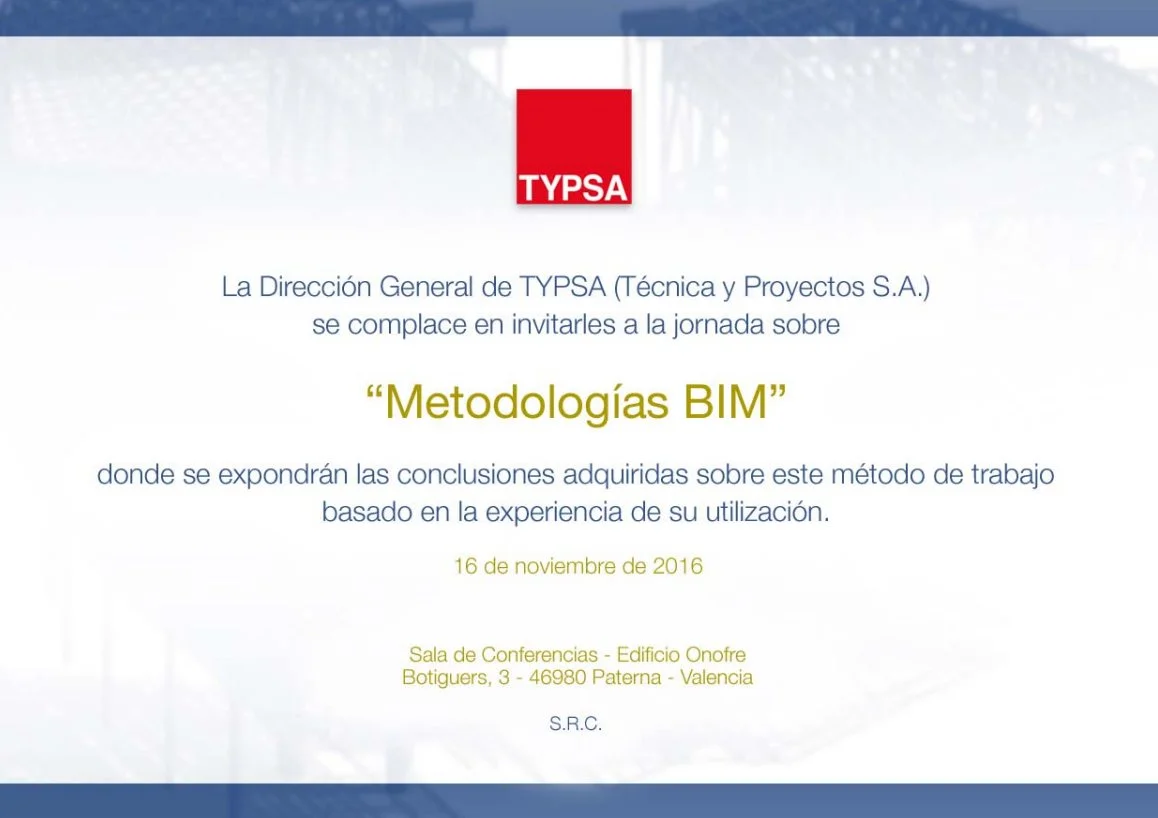 TYPSA

La Dirección General de TYPSA (Técnica y Proyectos S.A.)
se complace en invitarles a la jornada sobre

“Metodologías BIM”

donde se expondrán las conclusiones adquiridas sobre este método de trabajo basado en la experiencia de su utilización.

16 de noviembre de 2016

Sala de Conferencias - Edificio Onofre
Botiguers, 3 - 46980 Paterna - Valencia

S.R.C.